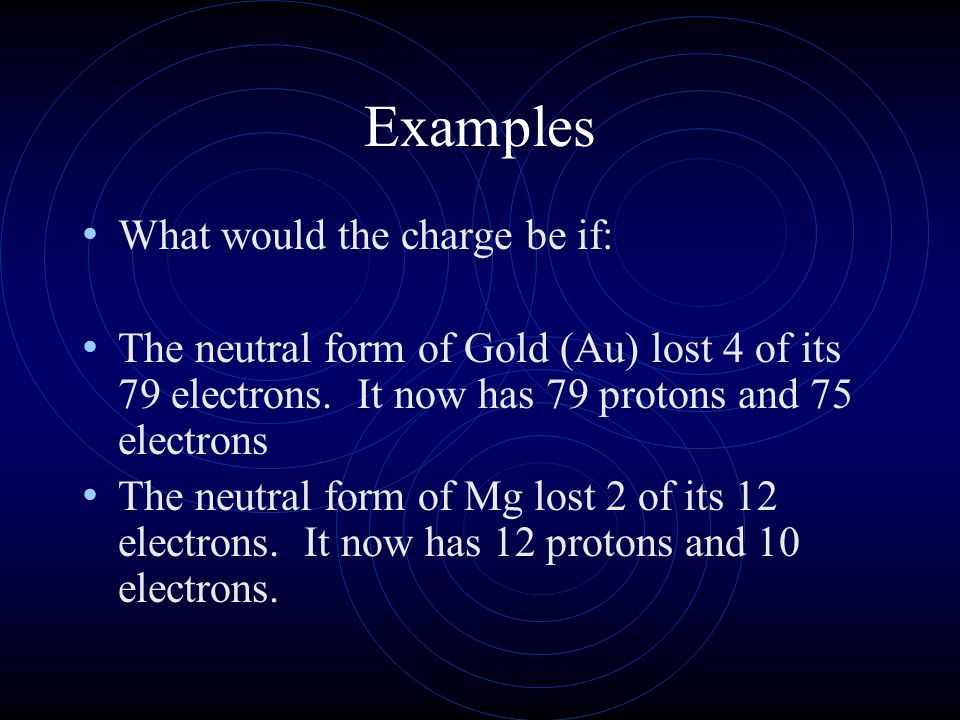 Examples

• What would the charge be if:

• The neutral form of Gold (Au) lost 4 of its 79 electrons. It now has 79 protons and 75 electrons

• The neutral form of Mg lost 2 of its 12 electrons. It now has 12 protons and 10 electrons.